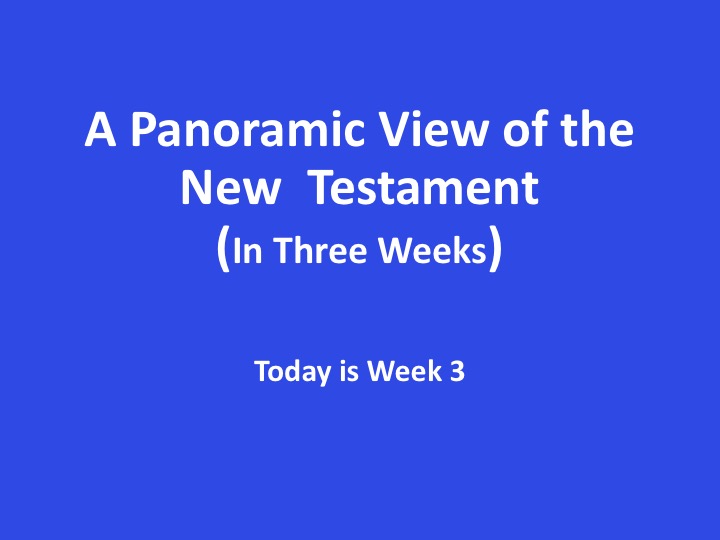 A Panoramic View of the New Testament
(In Three Weeks)

Today is Week 3